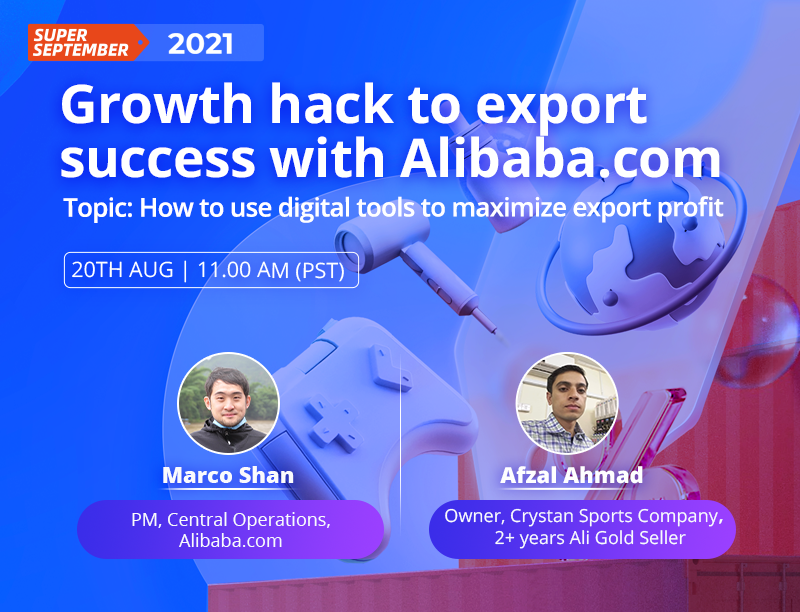 SUPER SEPTEMBER 2021

Growth hack to export success with Alibaba.com

Topic: How to use digital tools to maximize export profit

20TH AUG | 11.00 AM (PST)

Marco Shan

PM, Central Operations, Alibaba.com

Afzal Ahmad

Owner, Crystan Sports Company, 2+ years Ali Gold Seller